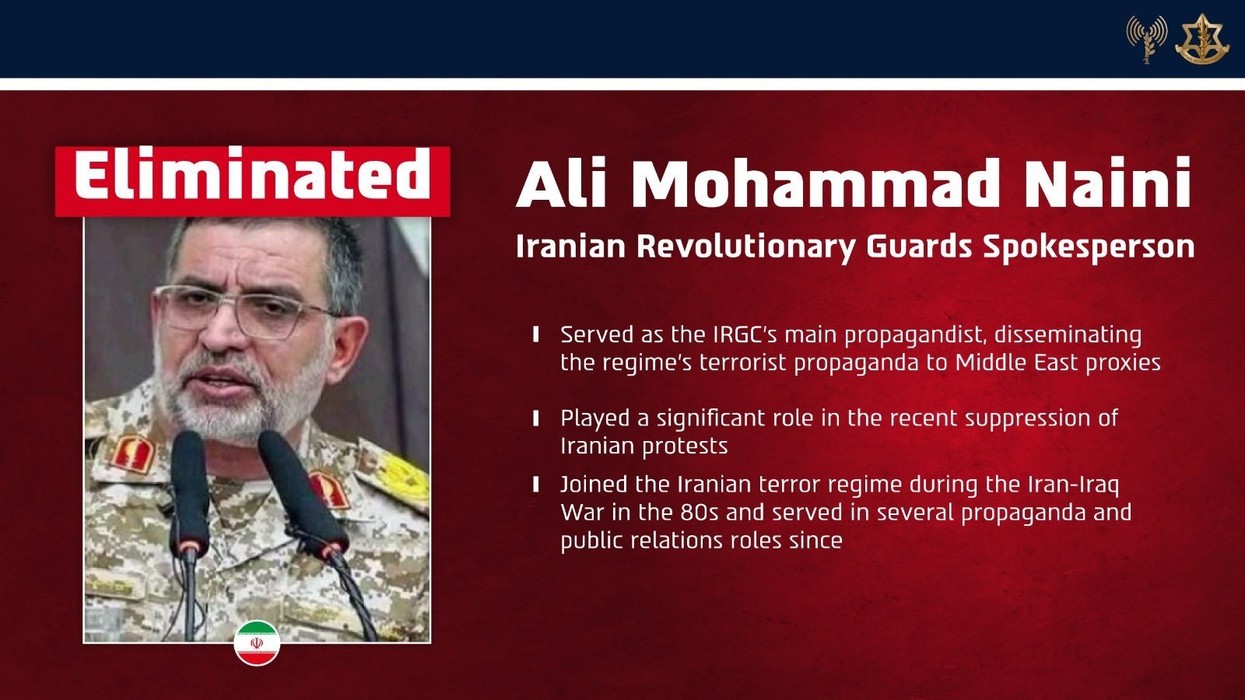 Eliminated

Ali Mohammad Naini

Iranian Revolutionary Guards Spokesperson

Served as the IRGC's main propagandist, disseminating the regime's terrorist propaganda to Middle East proxies

Played a significant role in the recent suppression of Iranian protests

Joined the Iranian terror regime during the Iran-Iraq War in the 80s and served in several propaganda and public relations roles since